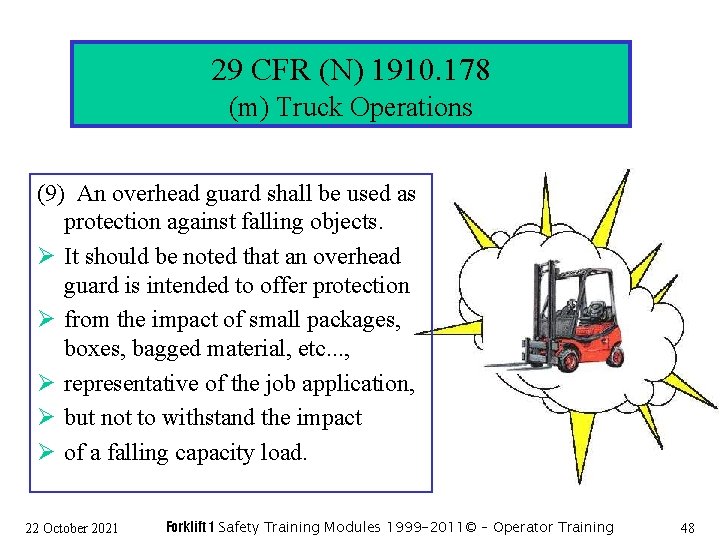 29 CFR (N) 1910.178
(m) Truck Operations

(9) An overhead guard shall be used as protection against falling objects.

➢ It should be noted that an overhead guard is intended to offer protection
➢ from the impact of small packages, boxes, bagged material, etc...,
➢ representative of the job application,
➢ but not to withstand the impact
➢ of a falling capacity load.

22 October 2021

Forklift 1 Safety Training Modules 1999-2011© - Operator Training

48